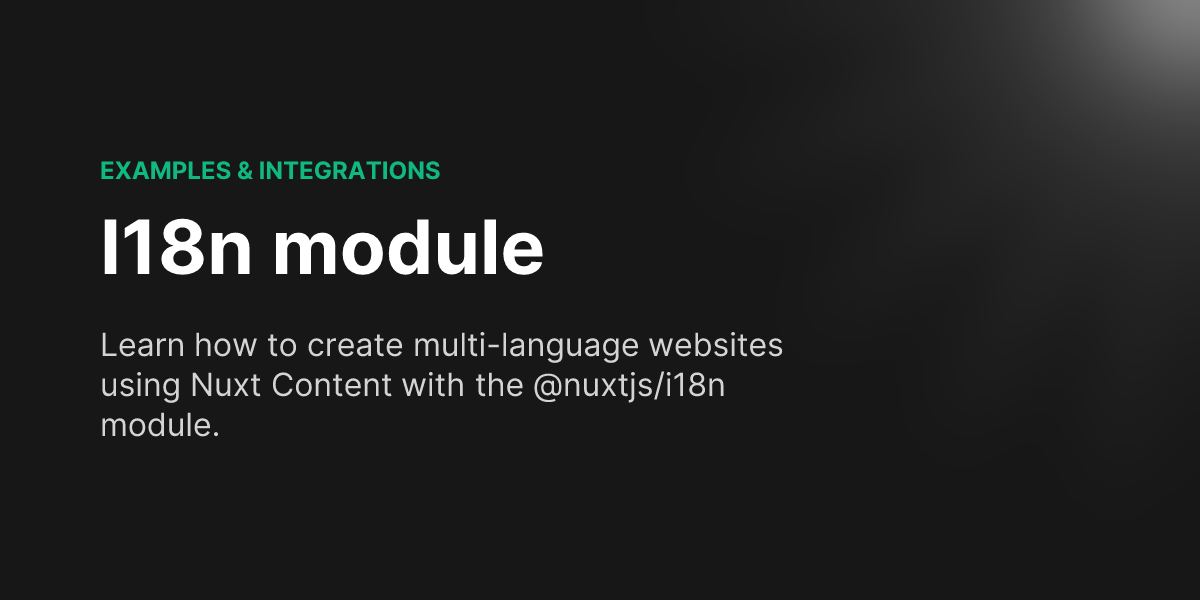 EXAMPLES & INTEGRATIONS

I18n module

Learn how to create multi-language websites using Nuxt Content with the @nuxtjs/i18n module.